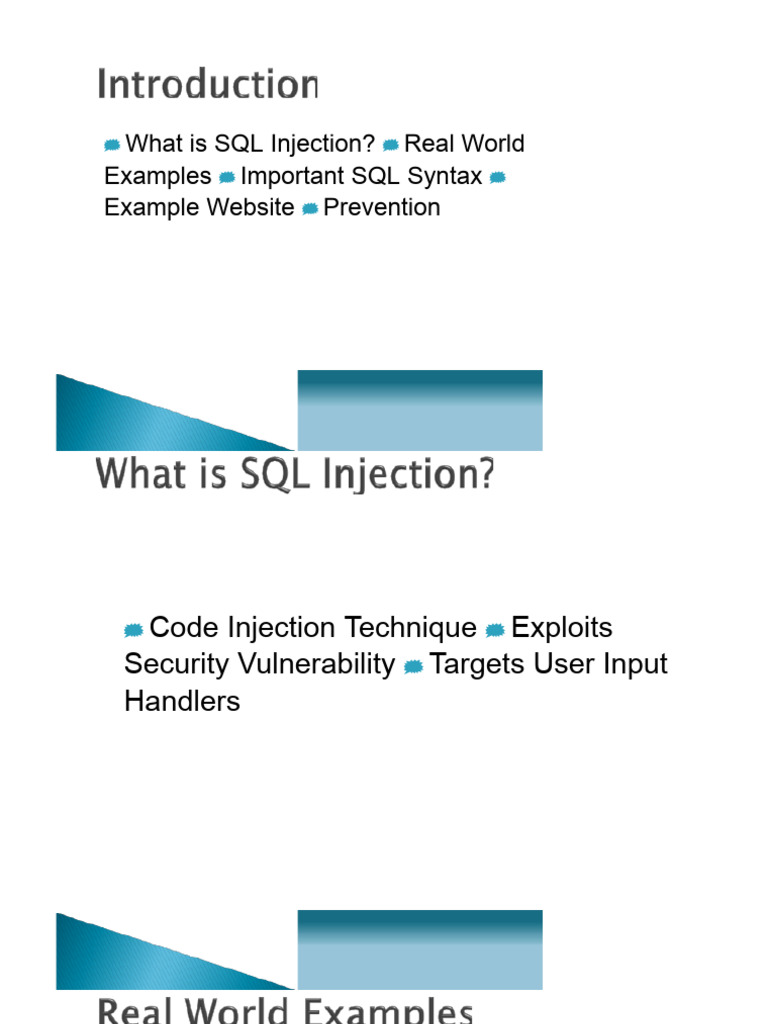 Introduction

What is SQL Injection? Real World Examples Important SQL Syntax Example Website Prevention

What is SQL Injection?

Code Injection Technique Exploits Security Vulnerability Targets User Input Handlers

Real World Examples